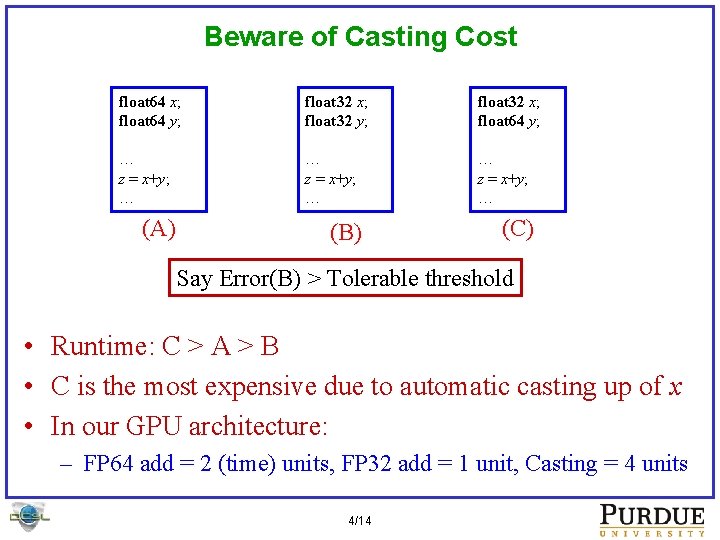 Beware of Casting Cost

float64 x;
float64 y;

…
z = x+y;
…

(A)

float32 x;
float32 y;

…
z = x+y;
…

(B)

float32 x;
float64 y;

…
z = x+y;
…

(C)

Say Error(B) > Tolerable threshold

• Runtime: C > A > B
• C is the most expensive due to automatic casting up of x
• In our GPU architecture:
– FP64 add = 2 (time) units, FP32 add = 1 unit, Casting = 4 units

4/14

PURDUE
UNIVERSITY